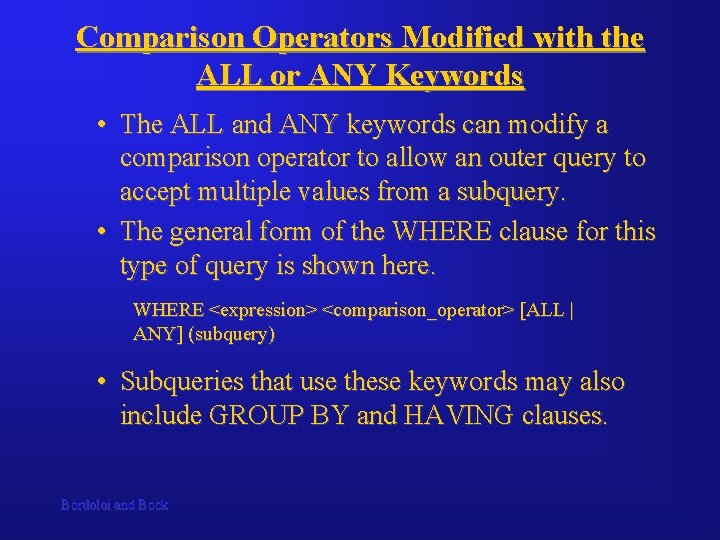 Comparison Operators Modified with the ALL or ANY Keywords

• The ALL and ANY keywords can modify a comparison operator to allow an outer query to accept multiple values from a subquery.

• The general form of the WHERE clause for this type of query is shown here.

WHERE <expression> <comparison_operator> [ALL | ANY] (subquery)

• Subqueries that use these keywords may also include GROUP BY and HAVING clauses.

Bordoloi and Bock